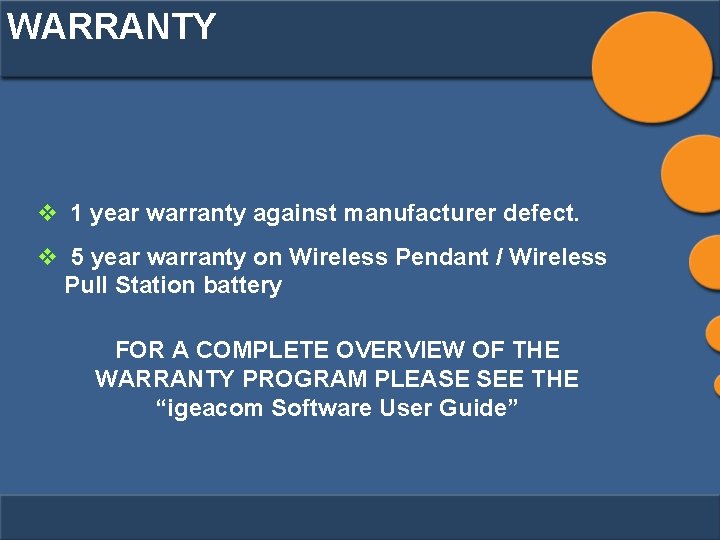 WARRANTY

❖ 1 year warranty against manufacturer defect.

❖ 5 year warranty on Wireless Pendant / Wireless Pull Station battery

FOR A COMPLETE OVERVIEW OF THE WARRANTY PROGRAM PLEASE SEE THE “igeacom Software User Guide”